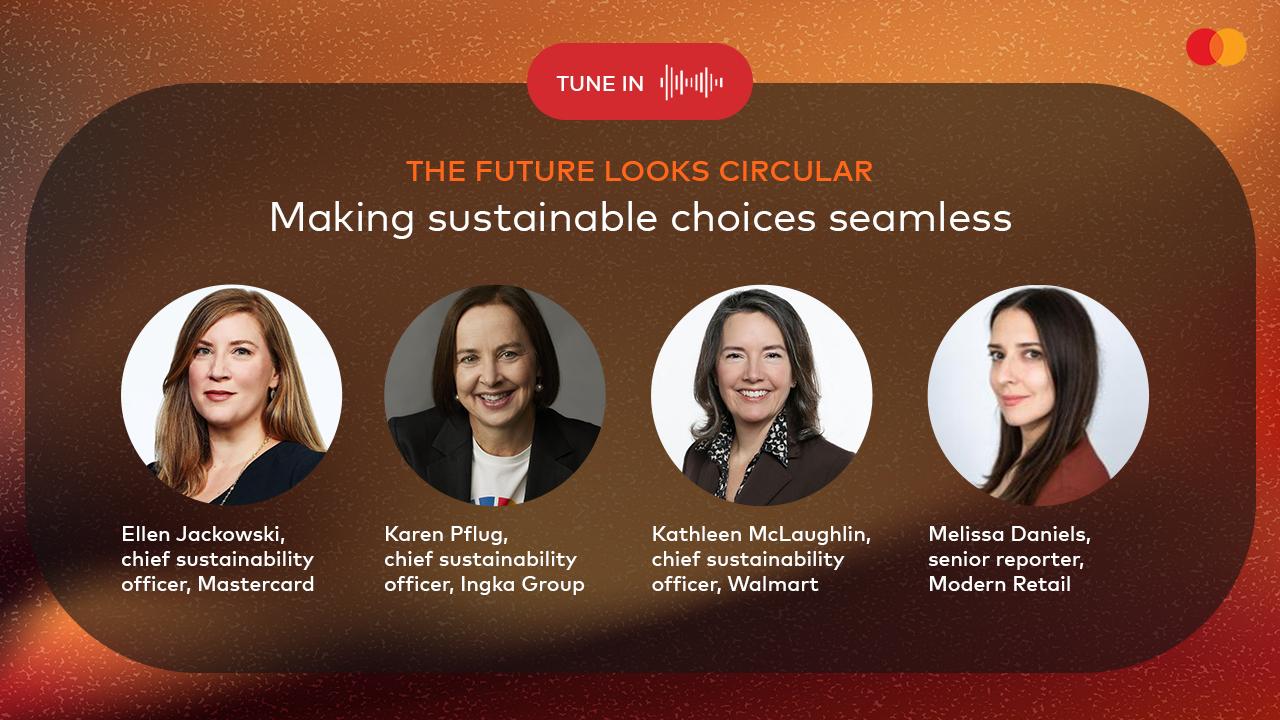 TUNE IN

THE FUTURE LOOKS CIRCULAR
Making sustainable choices seamless

Ellen Jackowski, chief sustainability officer, Mastercard

Karen Pflug, chief sustainability officer, Ingka Group

Kathleen McLaughlin, chief sustainability officer, Walmart

Melissa Daniels, senior reporter, Modern Retail